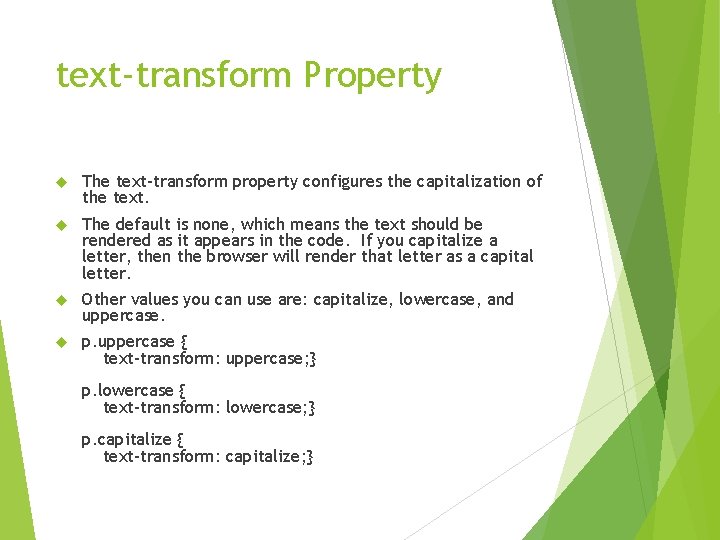 text-transform Property

The text-transform property configures the capitalization of the text.

The default is none, which means the text should be rendered as it appears in the code. If you capitalize a letter, then the browser will render that letter as a capital letter.

Other values you can use are: capitalize, lowercase, and uppercase.

p.uppercase {
text-transform: uppercase;}

p.lowercase {
text-transform: lowercase;}

p.capitalize {
text-transform: capitalize;}